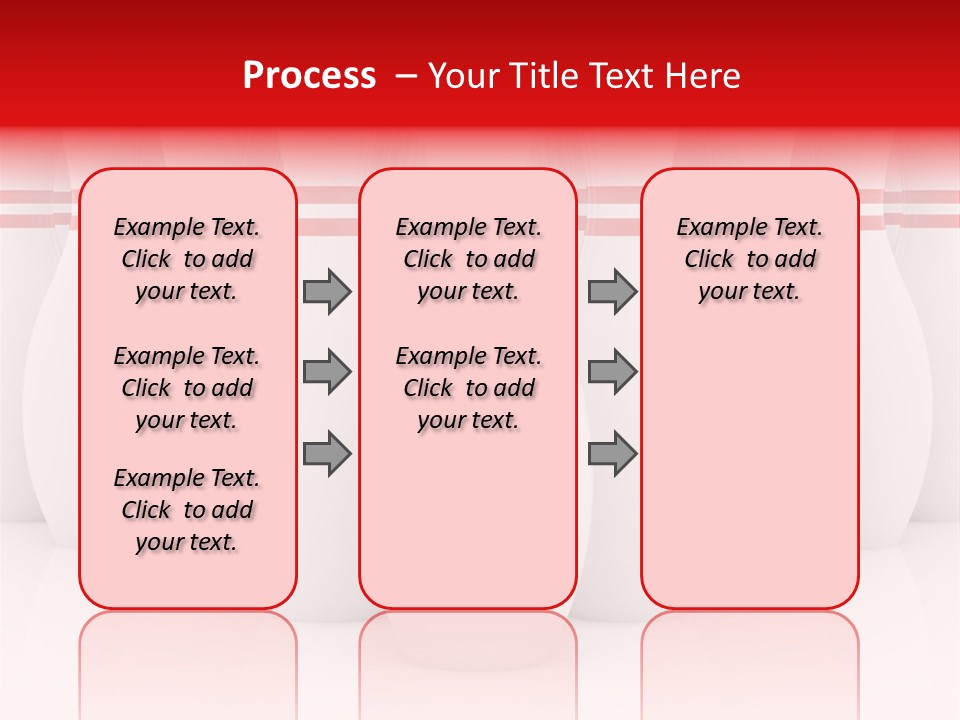 Process – Your Title Text Here

Example Text. Click to add your text.

Example Text. Click to add your text.

Example Text. Click to add your text.

Example Text. Click to add your text.

Example Text. Click to add your text.

Example Text. Click to add your text.